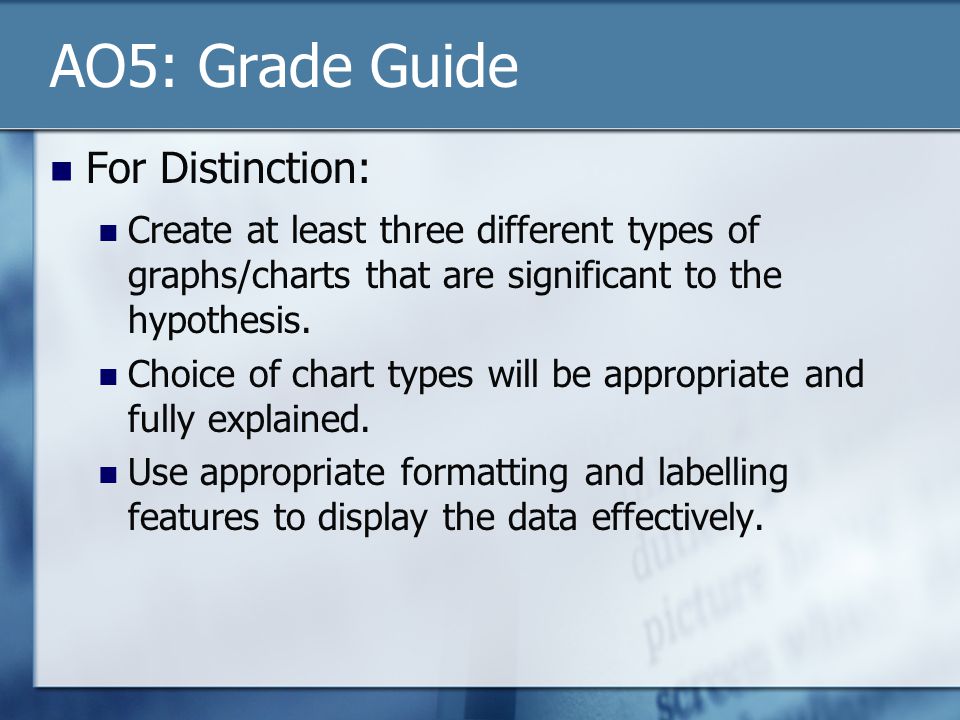 AO5: Grade Guide

For Distinction:

Create at least three different types of graphs/charts that are significant to the hypothesis.

Choice of chart types will be appropriate and fully explained.

Use appropriate formatting and labelling features to display the data effectively.